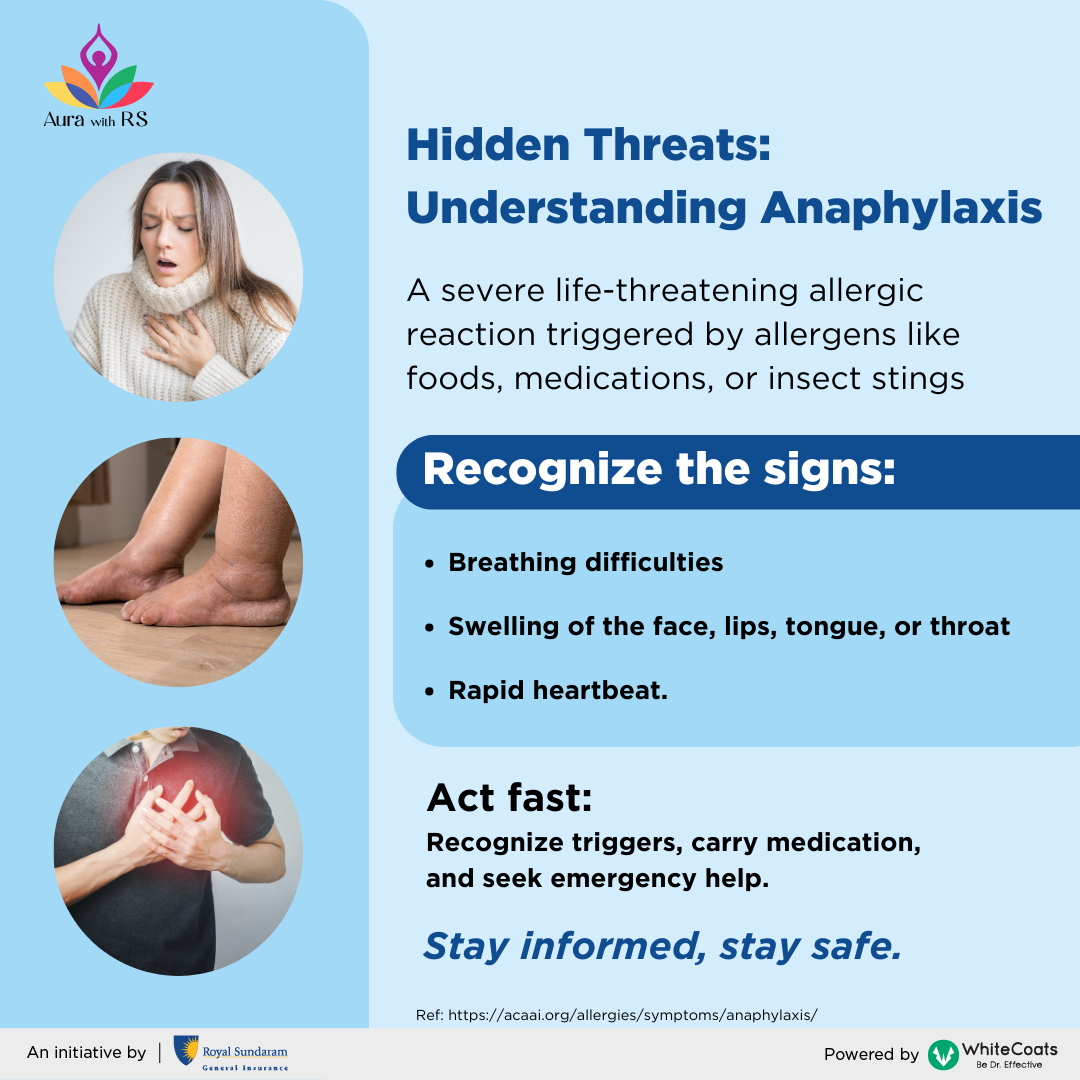 Aura with RS

Hidden Threats: Understanding Anaphylaxis

A severe life-threatening allergic reaction triggered by allergens like foods, medications, or insect stings

Recognize the signs:

• Breathing difficulties
• Swelling of the face, lips, tongue, or throat
• Rapid heartbeat.

Act fast:
Recognize triggers, carry medication, and seek emergency help.

Stay informed, stay safe.

Ref: https://acaai.org/allergies/symptoms/anaphylaxis/

An initiative by | Royal Sundaram General Insurance

Powered by WhiteCoats Be Dr. Effective